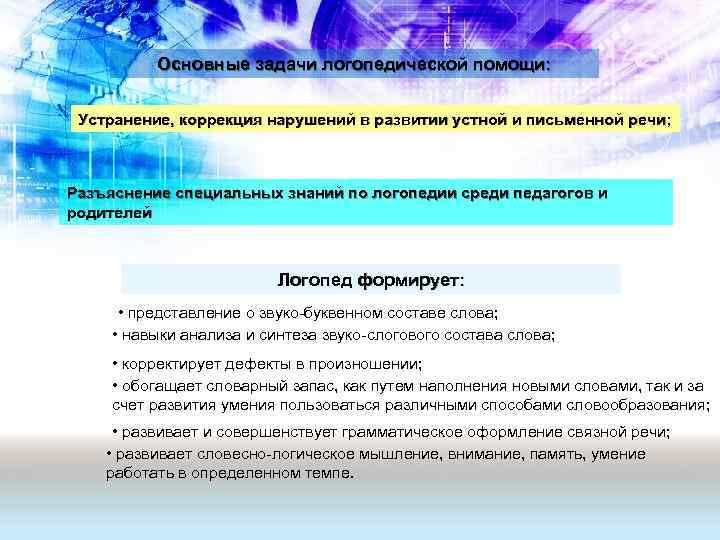 Основные задачи логопедической помощи:

Устранение, коррекция нарушений в развитии устной и письменной речи;

Разъяснение специальных знаний по логопедии среди педагогов и родителей

Логопед формирует:

• представление о звуко-буквенном составе слова;
• навыки анализа и синтеза звуко-слогового состава слова;

• корректирует дефекты в произношении;
• обогащает словарный запас, как путем наполнения новыми словами, так и за счет развития умения пользоваться различными способами словообразования;

• развивает и совершенствует грамматическое оформление связной речи;
• развивает словесно-логическое мышление, внимание, память, умение работать в определенном темпе.